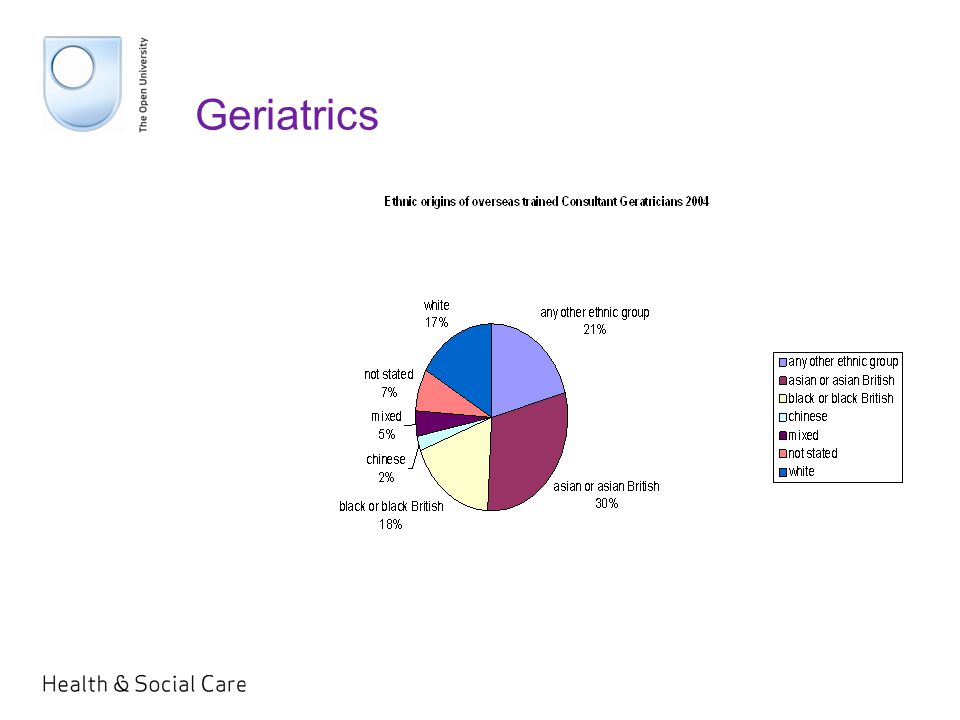 The Open University

Geriatrics

Ethnic origins of overseas trained Consultant Geratricians 2004

white
17%

any other ethnic group
21%

not stated
7%

mixed
5%

chinese
2%

black or black British
18%

asian or asian British
30%

any other ethnic group
asian or asian British
black or black British
chinese
mixed
not stated
white

Health & Social Care